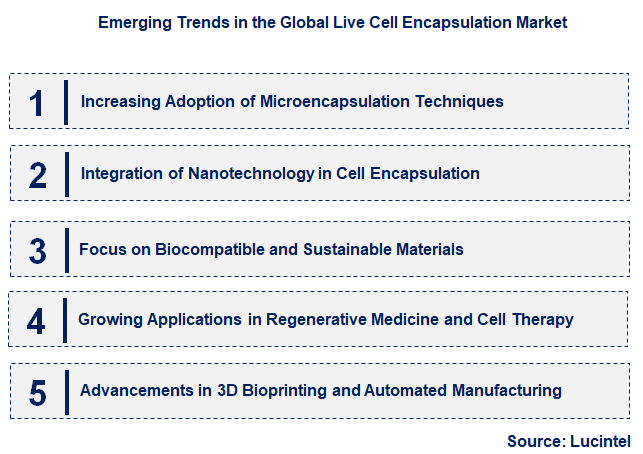 Emerging Trends in the Global Live Cell Encapsulation Market

1 Increasing Adoption of Microencapsulation Techniques

2 Integration of Nanotechnology in Cell Encapsulation

3 Focus on Biocompatible and Sustainable Materials

4 Growing Applications in Regenerative Medicine and Cell Therapy

5 Advancements in 3D Bioprinting and Automated Manufacturing

Source: Lucintel